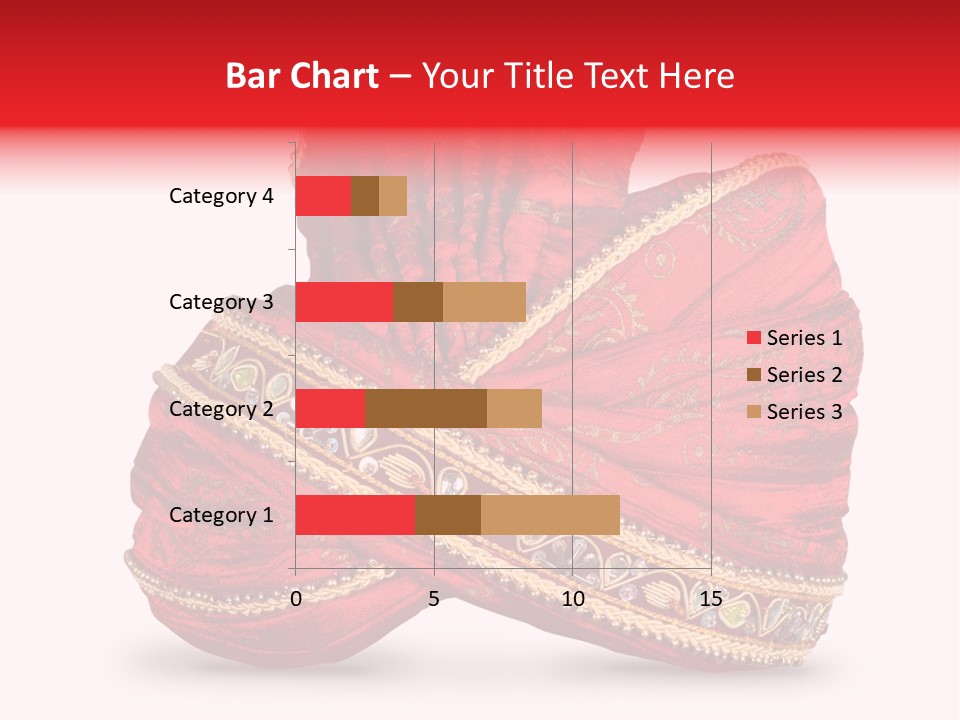 Bar Chart – Your Title Text Here

Category 4

Category 3

Category 2

Category 1

0
5
10
15

Series 1
Series 2
Series 3